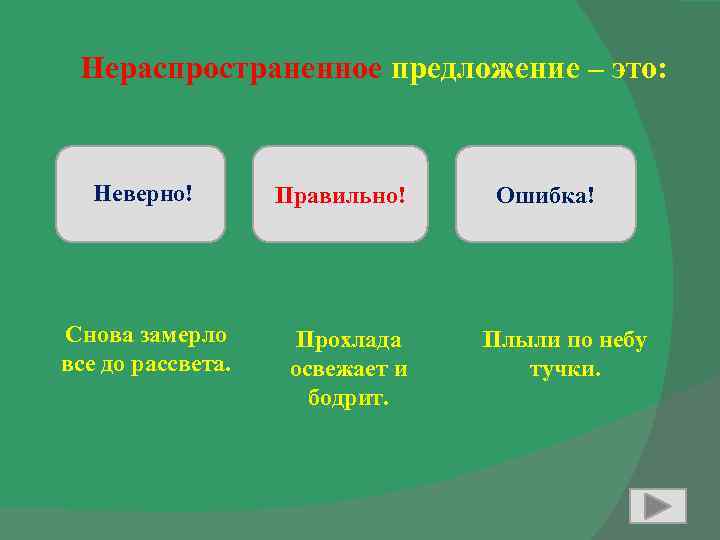 Нераспространенное предложение – это:

Неверно!

Правильно!

Ошибка!

Снова замерло все до рассвета.

Прохлада освежает и бодрит.

Плыли по небу тучки.